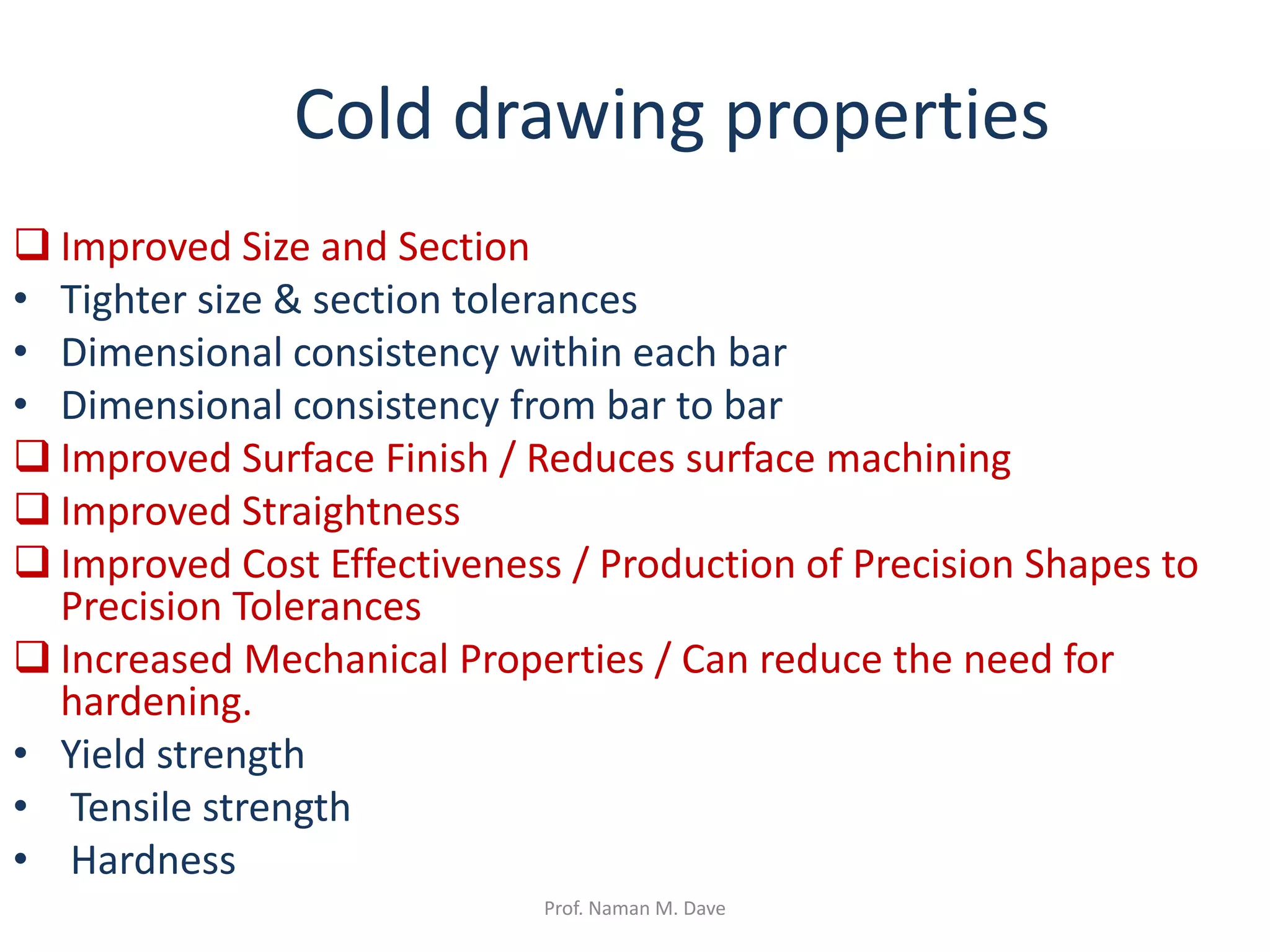 Cold drawing properties

❑ Improved Size and Section
• Tighter size & section tolerances
• Dimensional consistency within each bar
• Dimensional consistency from bar to bar
❑ Improved Surface Finish / Reduces surface machining
❑ Improved Straightness
❑ Improved Cost Effectiveness / Production of Precision Shapes to Precision Tolerances
❑ Increased Mechanical Properties / Can reduce the need for hardening.
• Yield strength
• Tensile strength
• Hardness

Prof. Naman M. Dave